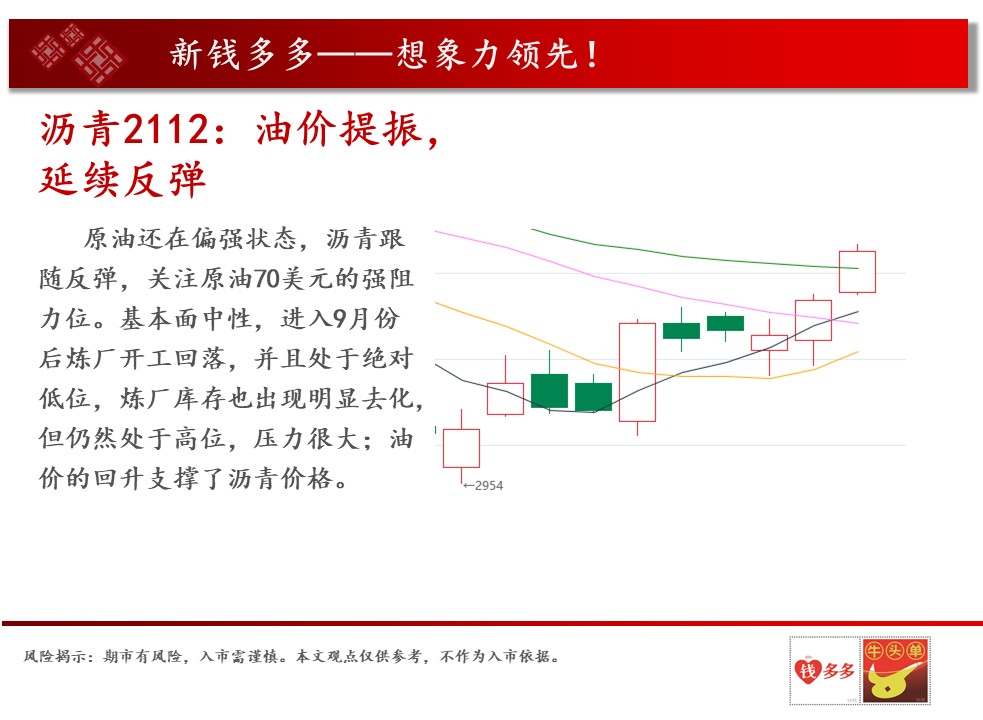 新钱多多——想象力领先！

沥青2112：油价提振，延续反弹

原油还在偏强状态，沥青跟随反弹，关注原油70美元的强阻力位。基本面中性，进入9月份后炼厂开工回落，并且处于绝对低位，炼厂库存也出现明显去化，但仍然处于高位，压力很大；油价的回升支撑了沥青价格。

←2954

风险揭示：期市有风险，入市需谨慎。本文观点仅供参考，不作为入市依据。

钱多多

牛头单